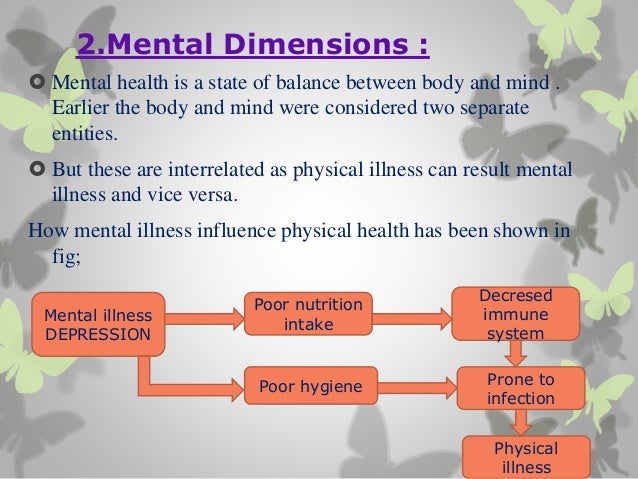 2.Mental Dimensions :

Mental health is a state of balance between body and mind . Earlier the body and mind were considered two separate entities.

But these are interrelated as physical illness can result mental illness and vice versa.

How mental illness influence physical health has been shown in fig;

Mental illness DEPRESSION

Poor nutrition intake

Decresed immune system

Poor hygiene

Prone to infection

Physical illness